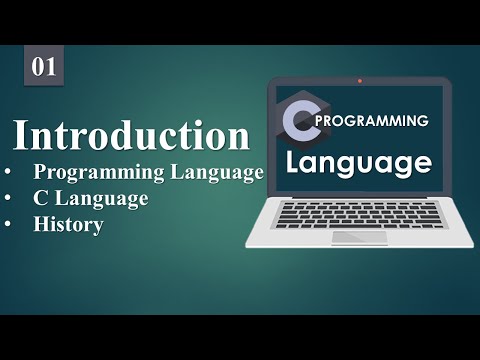 01

Introduction

• Programming Language
• C Language
• History

C PROGRAMMING
Language